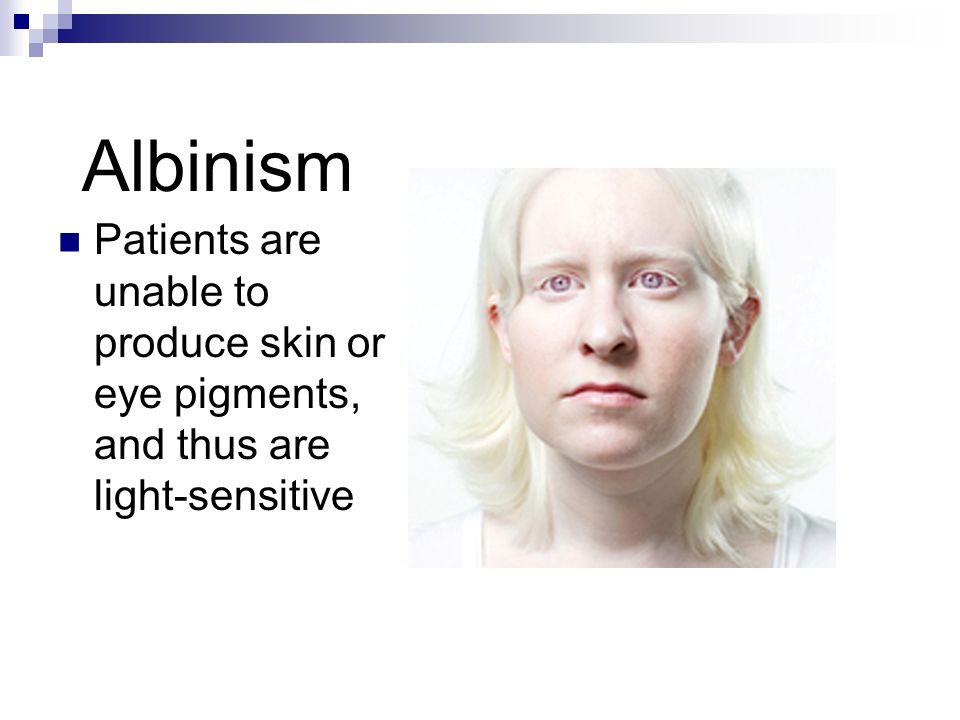 Albinism

Patients are unable to produce skin or eye pigments, and thus are light-sensitive